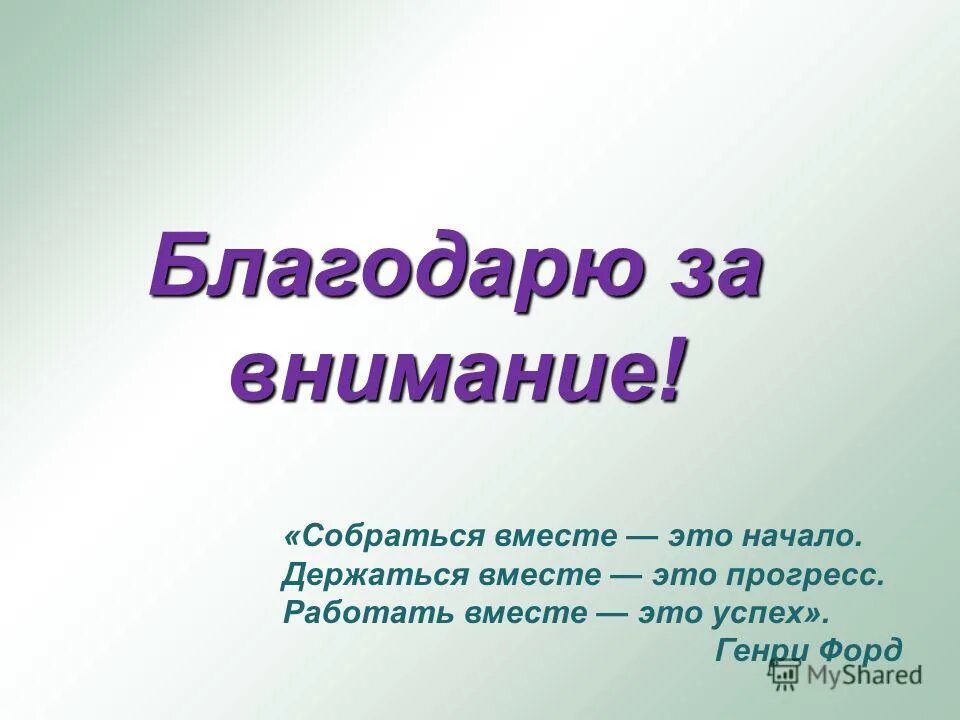 Благодарю за внимание!

«Собраться вместе — это начало.
Держаться вместе — это прогресс.
Работать вместе — это успех».
Генри Форд

MyShared